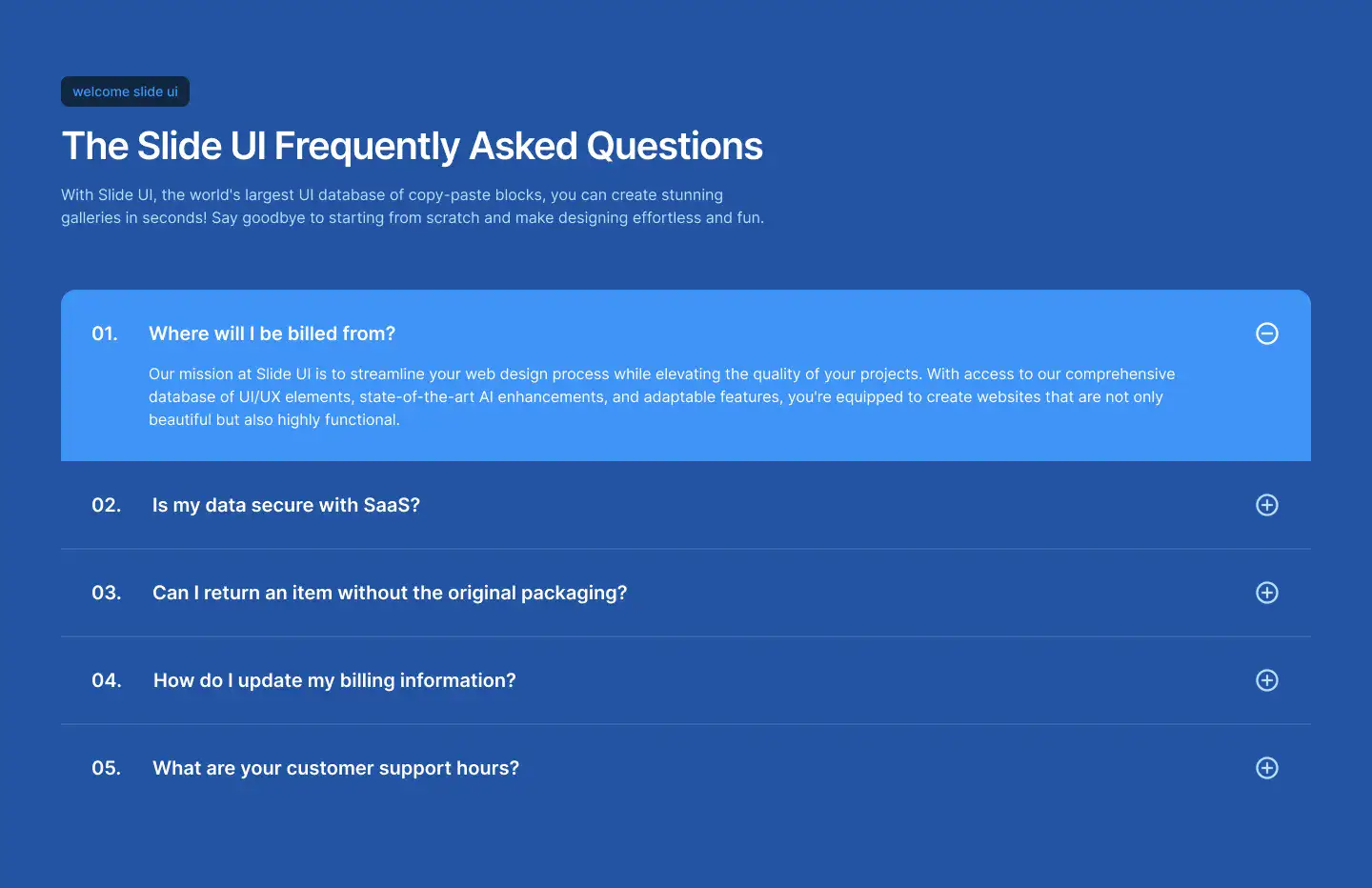 welcome slide ui

The Slide UI Frequently Asked Questions

With Slide UI, the world's largest UI database of copy-paste blocks, you can create stunning galleries in seconds! Say goodbye to starting from scratch and make designing effortless and fun.

01. Where will I be billed from?

Our mission at Slide UI is to streamline your web design process while elevating the quality of your projects. With access to our comprehensive database of UI/UX elements, state-of-the-art AI enhancements, and adaptable features, you're equipped to create websites that are not only beautiful but also highly functional.

02. Is my data secure with SaaS?

03. Can I return an item without the original packaging?

04. How do I update my billing information?

05. What are your customer support hours?